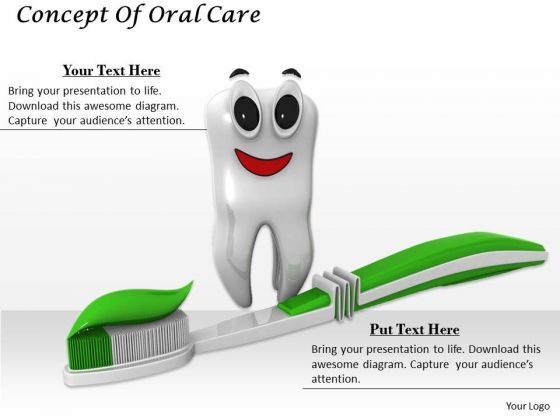 Concept Of Oral Care

Your Text Here

Bring your presentation to life. Download this awesome diagram. Capture your audience's attention.

Put Text Here

Bring your presentation to life. Download this awesome diagram. Capture your audience's attention.

Your Logo